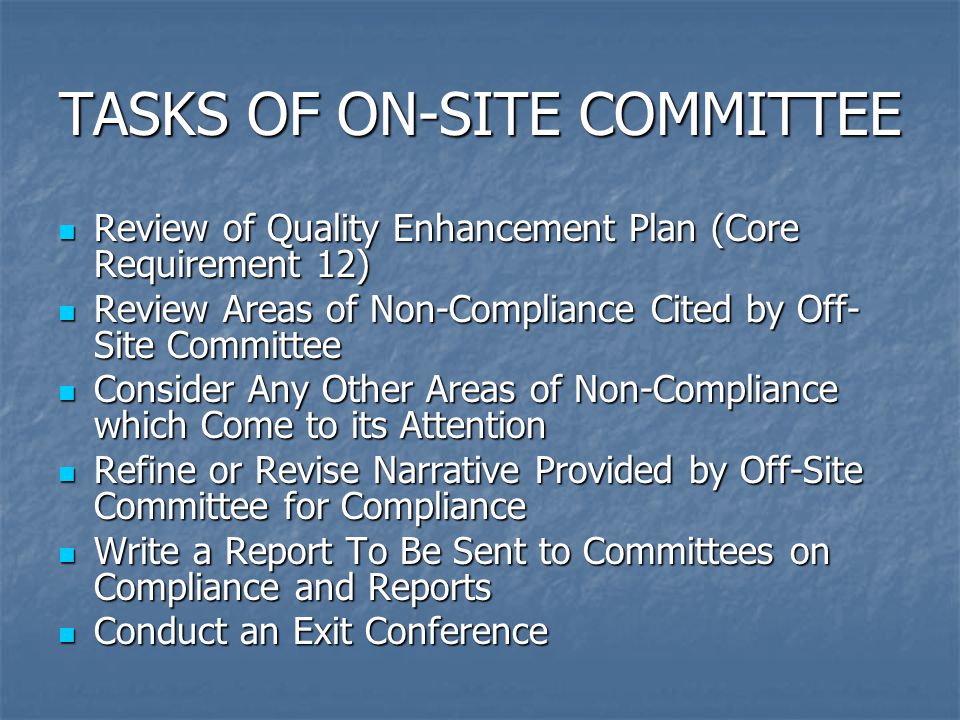 TASKS OF ON-SITE COMMITTEE

- Review of Quality Enhancement Plan (Core Requirement 12)
- Review Areas of Non-Compliance Cited by Off-Site Committee
- Consider Any Other Areas of Non-Compliance which Come to its Attention
- Refine or Revise Narrative Provided by Off-Site Committee for Compliance
- Write a Report To Be Sent to Committees on Compliance and Reports
- Conduct an Exit Conference